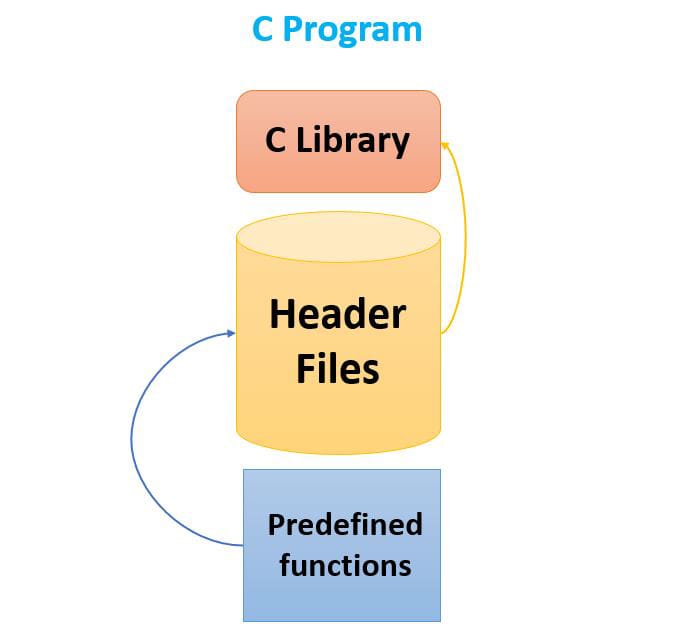 C Program

C Library

Header Files

Predefined functions